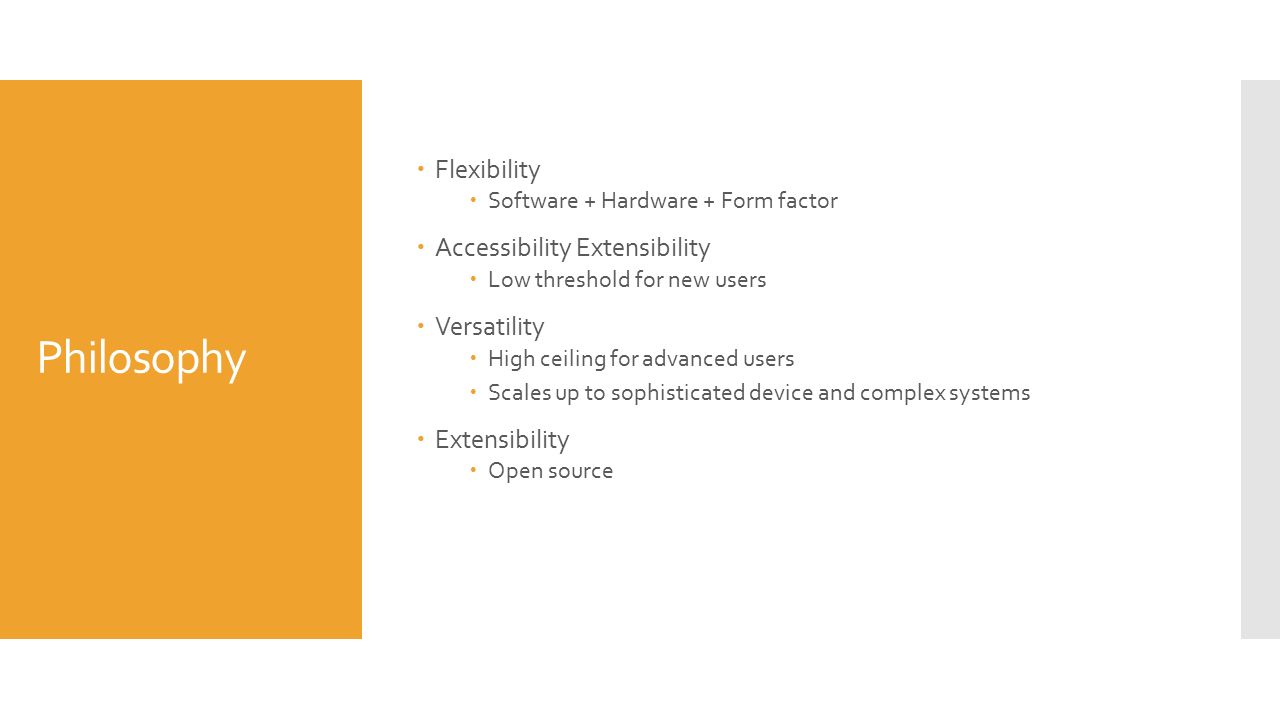 Philosophy

Flexibility
Software + Hardware + Form factor
Accessibility Extensibility
Low threshold for new users
Versatility
High ceiling for advanced users
Scales up to sophisticated device and complex systems
Extensibility
Open source